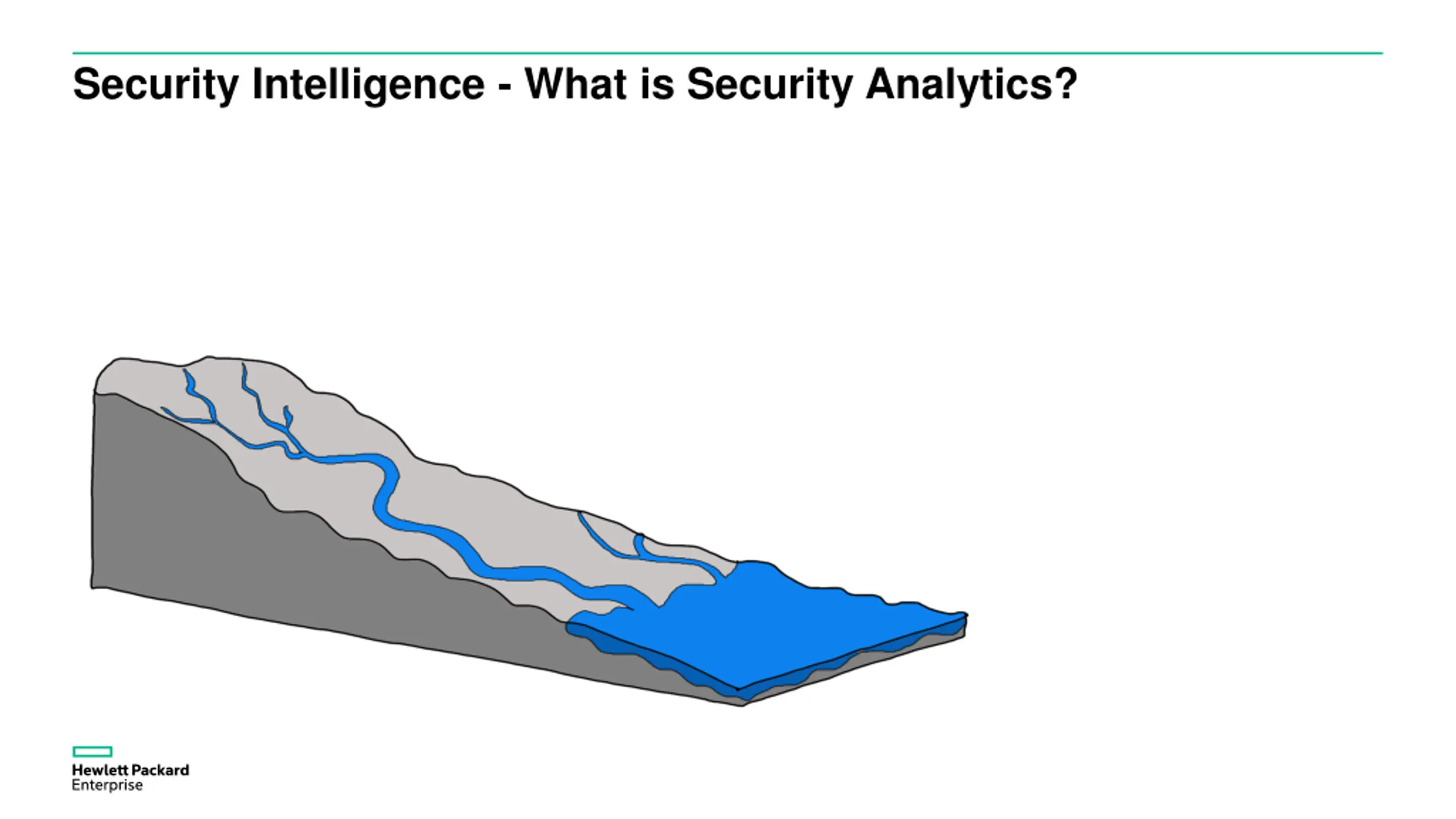 Security Intelligence - What is Security Analytics?

Hewlett Packard Enterprise